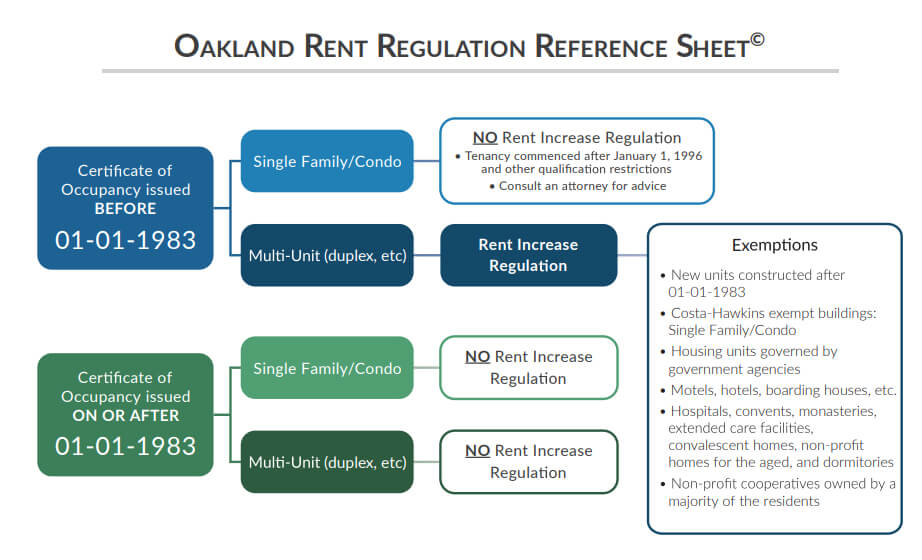 OAKLAND RENT REGULATION REFERENCE SHEET©

Certificate of Occupancy issued BEFORE 01-01-1983

Single Family/Condo

NO Rent Increase Regulation
• Tenancy commenced after January 1, 1996 and other qualification restrictions
• Consult an attorney for advice

Multi-Unit (duplex, etc)

Rent Increase Regulation

Exemptions
• New units constructed after 01-01-1983
• Costa-Hawkins exempt buildings: Single Family/Condo
• Housing units governed by government agencies
• Motels, hotels, boarding houses, etc.
• Hospitals, convents, monasteries, extended care facilities, convalescent homes, non-profit homes for the aged, and dormitories
• Non-profit cooperatives owned by a majority of the residents

Certificate of Occupancy issued ON OR AFTER 01-01-1983

Single Family/Condo

NO Rent Increase Regulation

Multi-Unit (duplex, etc)

NO Rent Increase Regulation